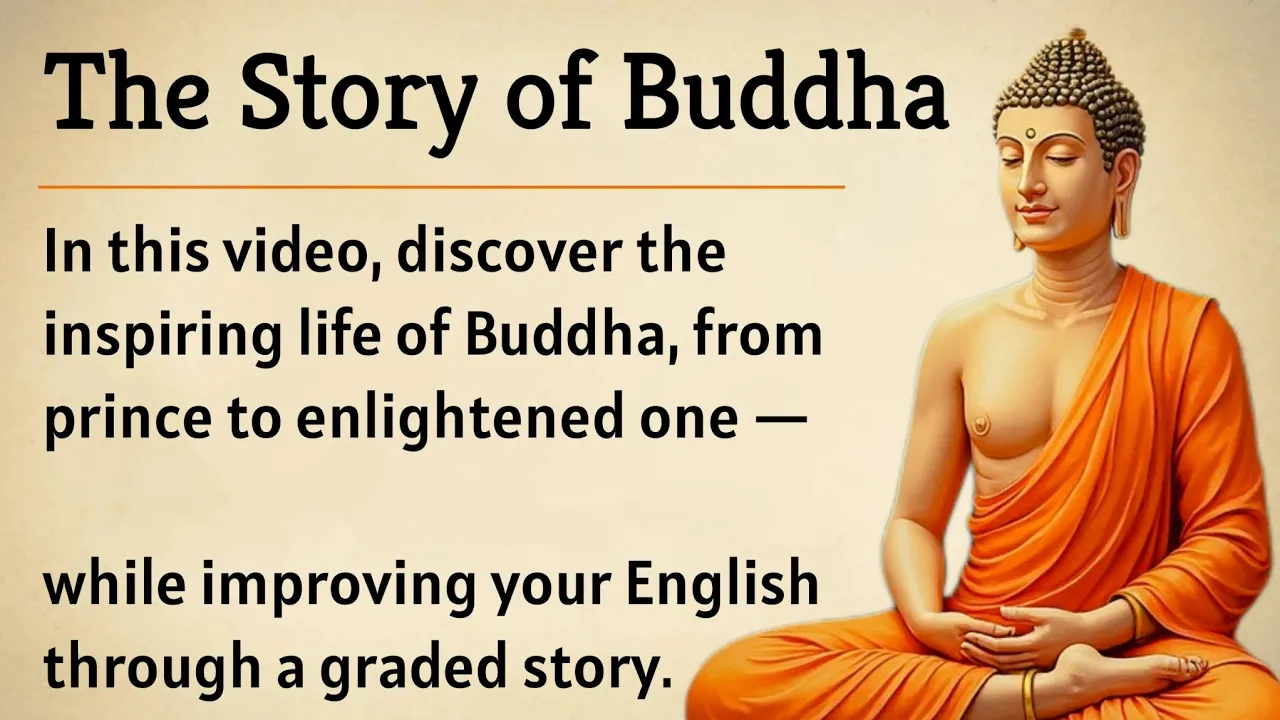 The Story of Buddha

In this video, discover the inspiring life of Buddha, from prince to enlightened one —

while improving your English through a graded story.